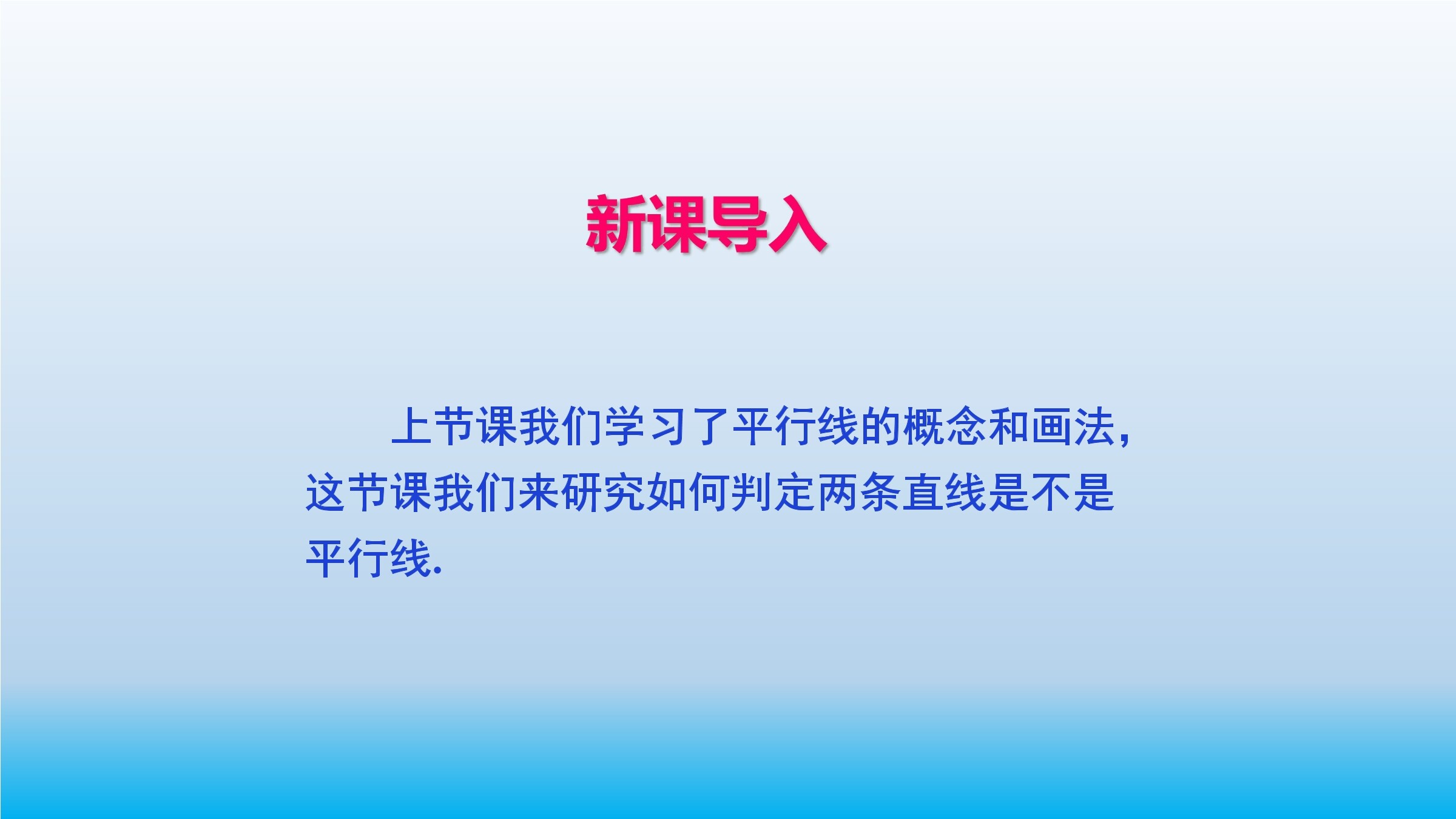 新课导入

上节课我们学习了平行线的概念和画法，这节课我们来研究如何判定两条直线是不是平行线.